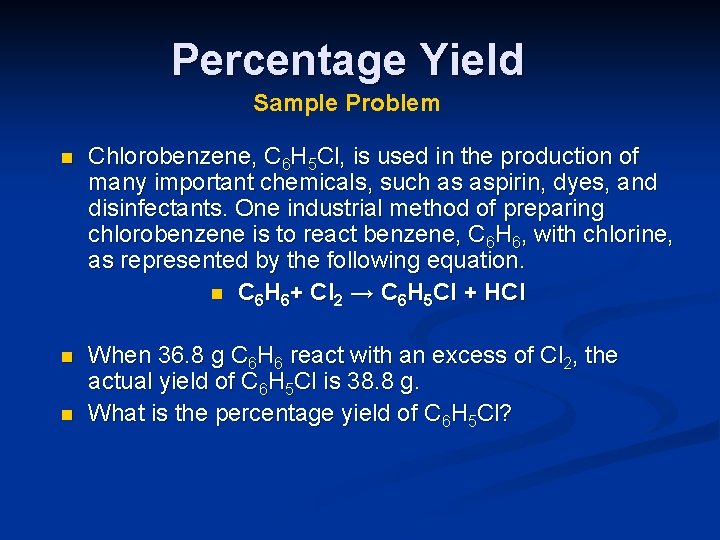 Percentage Yield

Sample Problem

Chlorobenzene, $C_6H_5Cl$, is used in the production of many important chemicals, such as aspirin, dyes, and disinfectants. One industrial method of preparing chlorobenzene is to react benzene, $C_6H_6$, with chlorine, as represented by the following equation.

$C_6H_6 + Cl_2 \rightarrow C_6H_5Cl + HCl$

When 36.8 g $C_6H_6$ react with an excess of $Cl_2$, the actual yield of $C_6H_5Cl$ is 38.8 g.

What is the percentage yield of $C_6H_5Cl$?